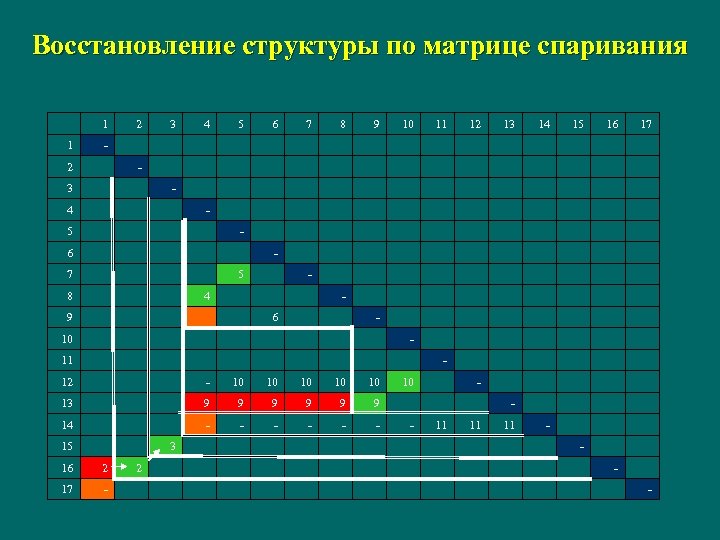 Восстановление структуры по матрице спаривания

| | 1 | 2 | 3 | 4 | 5 | 6 | 7 | 8 | 9 | 10 | 11 | 12 | 13 | 14 | 15 | 16 | 17 |
|---|---|---|---|---|---|---|---|---|---|---|---|---|---|---|---|---|---|
| 1 | - | | | | | | | | | | | | | | | | |
| 2 | | - | | | | | | | | | | | | | | | |
| 3 | | | - | | | | | | | | | | | | | | |
| 4 | | | | - | | | | | | | | | | | | | |
| 5 | | | | | - | | | | | | | | | | | | |
| 6 | | | | | | - | | | | | | | | | | | |
| 7 | | | | | 5 | | - | | | | | | | | | | |
| 8 | | | | 4 | | | | - | | | | | | | | | |
| 9 | | | | | | 6 | | | - | | | | | | | | |
| 10 | | | | | | | | | | - | | | | | | | |
| 11 | | | | | | | | | | | - | | | | | | |
| 12 | | | | - | 10 | 10 | 10 | 10 | 10 | 10 | | - | | | | | |
| 13 | | | | 9 | 9 | 9 | 9 | 9 | 9 | | | | - | | | | |
| 14 | | | | - | - | - | - | - | - | - | 11 | 11 | 11 | - | | | |
| 15 | | | 3 | | | | | | | | | | | | - | | |
| 16 | 2 | 2 | | | | | | | | | | | | | | - | |
| 17 | - | | | | | | | | | | | | | | | | - |